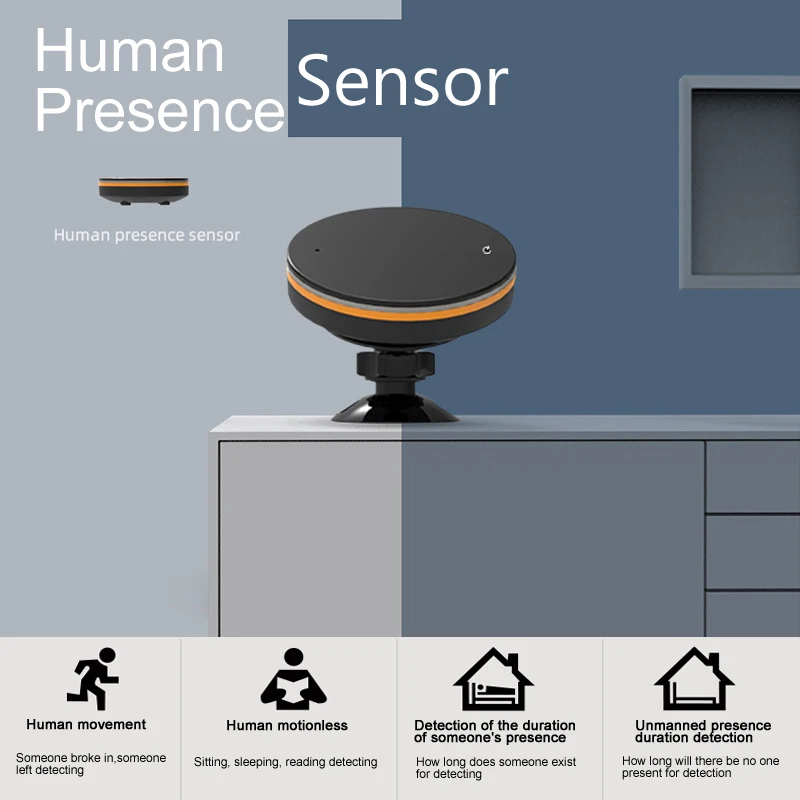 Human Presence Sensor

Human presence sensor

Human movement

Someone broke in,someone left detecting

Human motionless

Sitting, sleeping, reading detecting

Detection of the duration of someone's presence

How long does someone exist for detecting

Unmanned presence duration detection

How long will there be no one present for detection